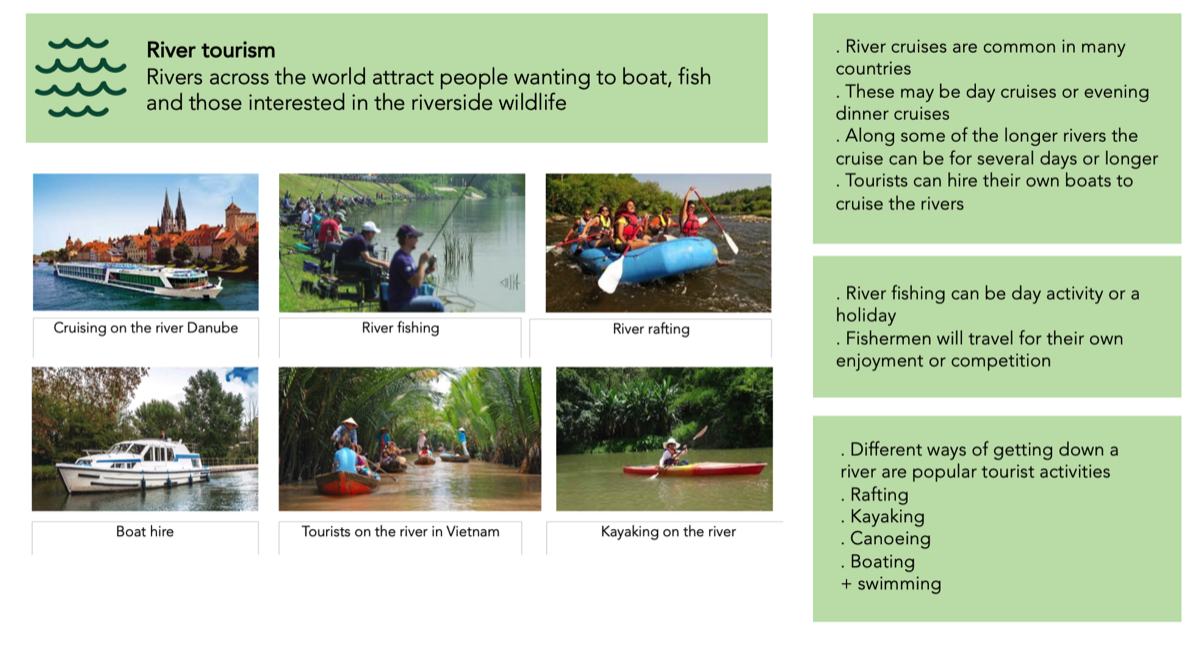 River tourism
Rivers across the world attract people wanting to boat, fish and those interested in the riverside wildlife

Cruising on the river Danube

River fishing

River rafting

Boat hire

Tourists on the river in Vietnam

Kayaking on the river

. River cruises are common in many countries
. These may be day cruises or evening dinner cruises
. Along some of the longer rivers the cruise can be for several days or longer
. Tourists can hire their own boats to cruise the rivers

. River fishing can be day activity or a holiday
. Fishermen will travel for their own enjoyment or competition

. Different ways of getting down a river are popular tourist activities
. Rafting
. Kayaking
. Canoeing
. Boating
+ swimming